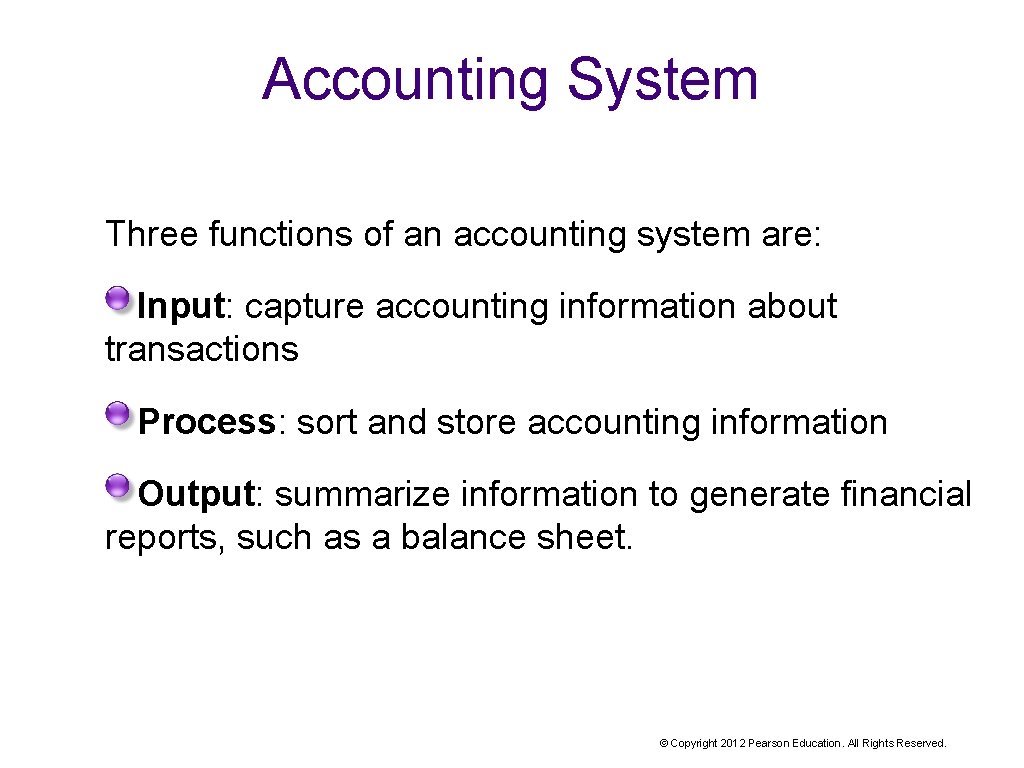 Accounting System

Three functions of an accounting system are:

Input: capture accounting information about transactions

Process: sort and store accounting information

Output: summarize information to generate financial reports, such as a balance sheet.

© Copyright 2012 Pearson Education. All Rights Reserved.